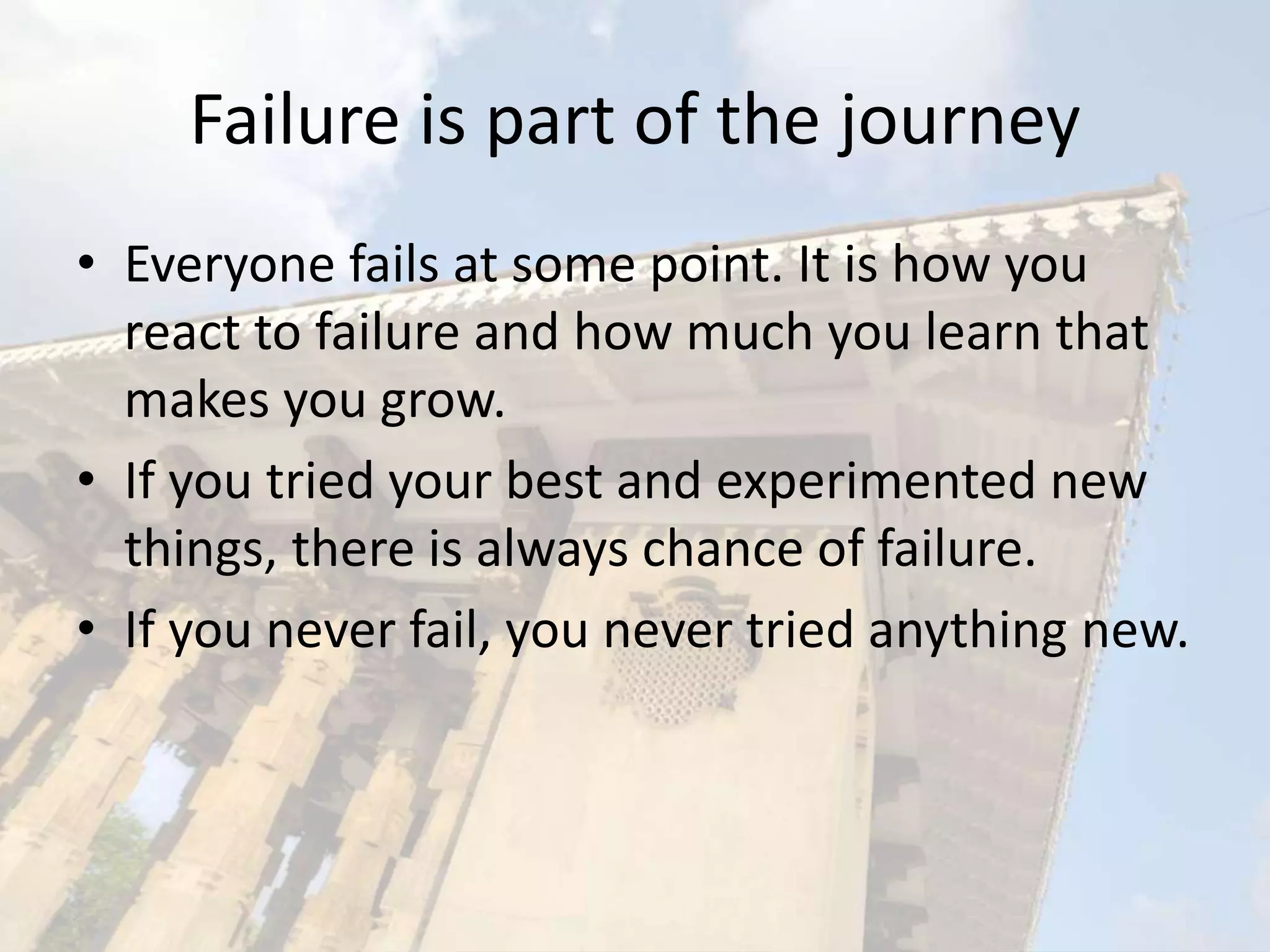 Failure is part of the journey

• Everyone fails at some point. It is how you react to failure and how much you learn that makes you grow.
• If you tried your best and experimented new things, there is always chance of failure.
• If you never fail, you never tried anything new.